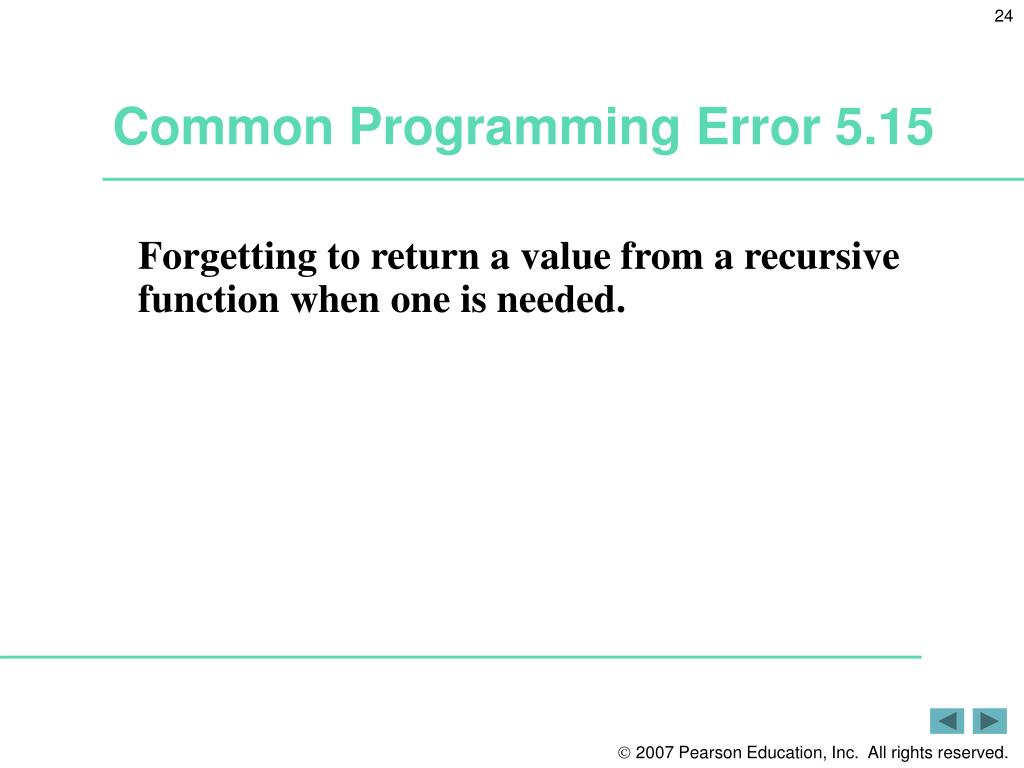 24

Common Programming Error 5.15

Forgetting to return a value from a recursive function when one is needed.

© 2007 Pearson Education, Inc. All rights reserved.